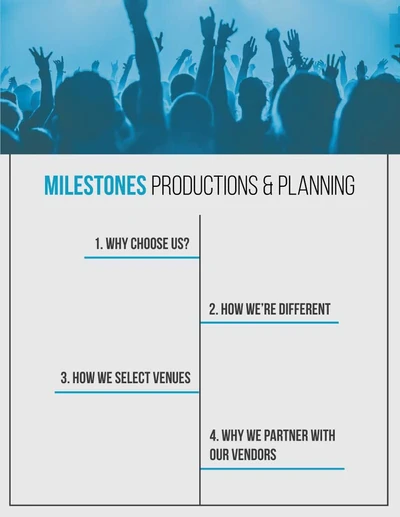 MILESTONES PRODUCTIONS & PLANNING

1. WHY CHOOSE US?

2. HOW WE'RE DIFFERENT

3. HOW WE SELECT VENUES

4. WHY WE PARTNER WITH OUR VENDORS